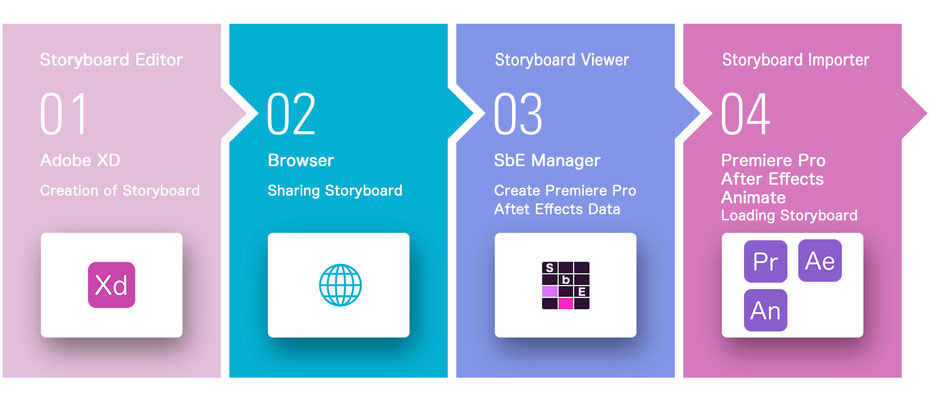 Storyboard Editor
01
Adobe XD
Creation of Storyboard
Xd

02
Browser
Sharing Storyboard

Storyboard Viewer
03
SbE Manager
Create Premiere Pro
Aftet Effects Data
S b E

Storyboard Importer
04
Premiere Pro
After Effects
Animate
Loading Storyboard
Pr Ae An